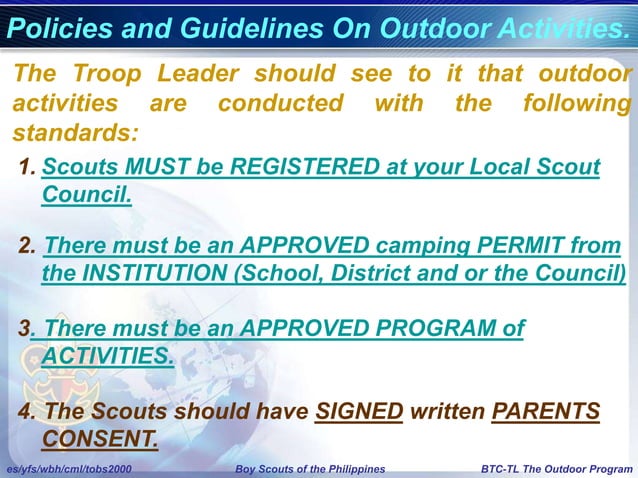 Policies and Guidelines On Outdoor Activities.

The Troop Leader should see to it that outdoor activities are conducted with the following standards:

1. Scouts MUST be REGISTERED at your Local Scout Council.

2. There must be an APPROVED camping PERMIT from the INSTITUTION (School, District and or the Council)

3. There must be an APPROVED PROGRAM of ACTIVITIES.

4. The Scouts should have SIGNED written PARENTS CONSENT.

es/yfs/wbh/cml/tobs2000 Boy Scouts of the Philippines BTC-TL The Outdoor Program